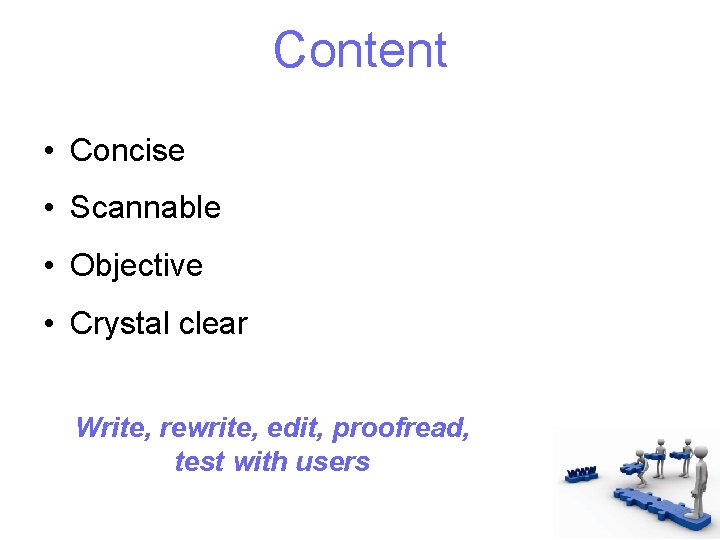 Content

• Concise
• Scannable
• Objective
• Crystal clear

Write, rewrite, edit, proofread, test with users

www